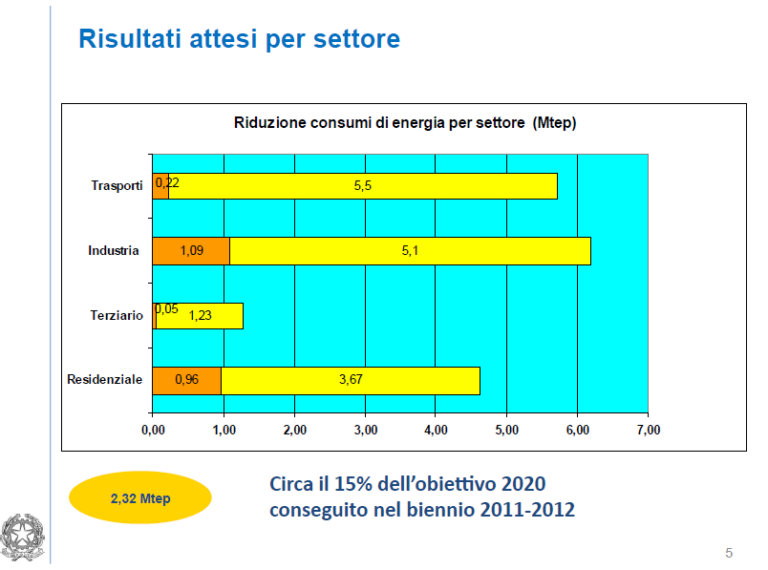 Risultati attesi per settore

Riduzione consumi di energia per settore (Mtep)

Trasporti
0,22
5,5

Industria
1,09
5,1

Terziario
0,05
1,23

Residenziale
0,96
3,67

0,00 1,00 2,00 3,00 4,00 5,00 6,00 7,00

2,32 Mtep

Circa il 15% dell'obiettivo 2020 conseguito nel biennio 2011-2012

5